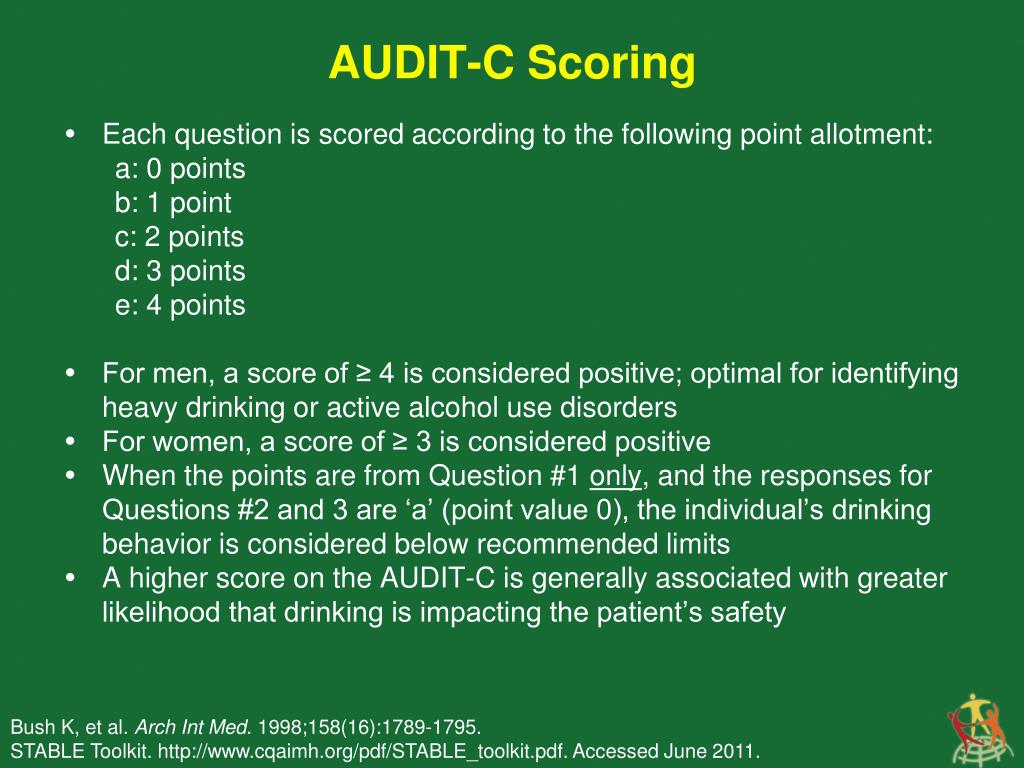 AUDIT-C Scoring

• Each question is scored according to the following point allotment:
a: 0 points
b: 1 point
c: 2 points
d: 3 points
e: 4 points

• For men, a score of ≥ 4 is considered positive; optimal for identifying heavy drinking or active alcohol use disorders
• For women, a score of ≥ 3 is considered positive
• When the points are from Question #1 only, and the responses for Questions #2 and 3 are ‘a’ (point value 0), the individual’s drinking behavior is considered below recommended limits
• A higher score on the AUDIT-C is generally associated with greater likelihood that drinking is impacting the patient’s safety

Bush K, et al. Arch Int Med. 1998;158(16):1789-1795.
STABLE Toolkit. http://www.cqaimh.org/pdf/STABLE_toolkit.pdf. Accessed June 2011.